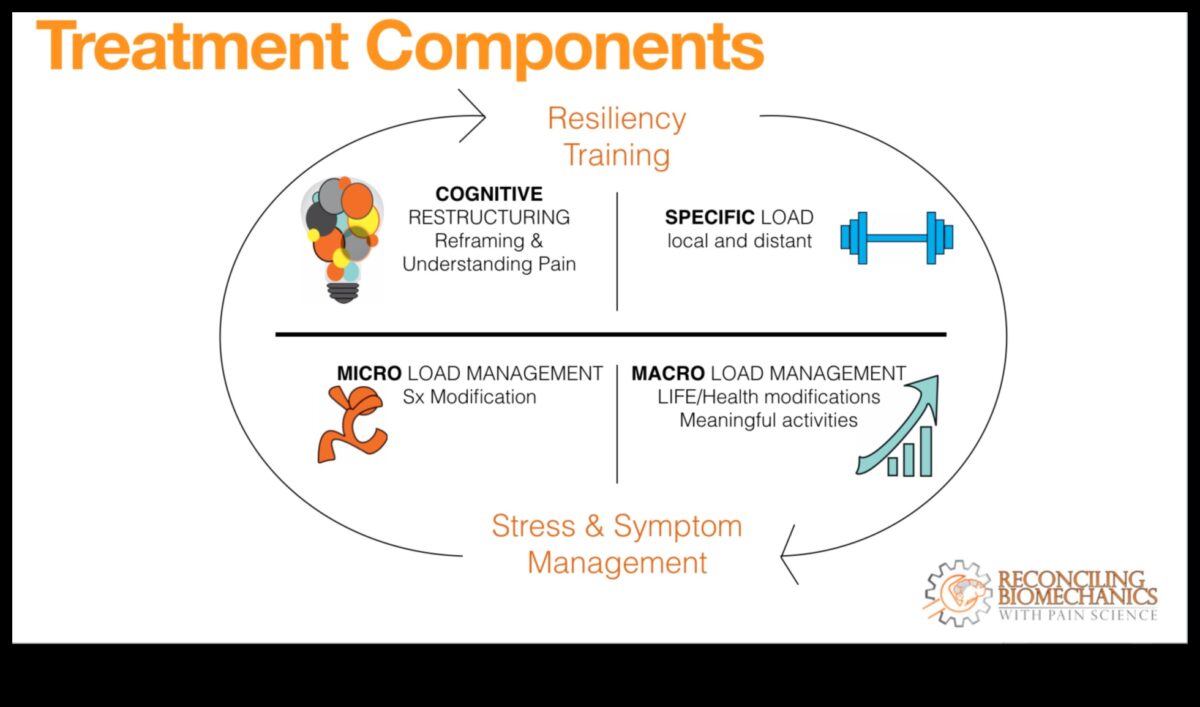 Treatment Components

Resiliency Training

COGNITIVE RESTRUCTURING
Reframing & Understanding Pain

SPECIFIC LOAD
local and distant

MICRO LOAD MANAGEMENT
Sx Modification

MACRO LOAD MANAGEMENT
LIFE/Health modifications
Meaningful activities

Stress & Symptom Management

RECONCILING BIOMECHANICS WITH PAIN SCIENCE